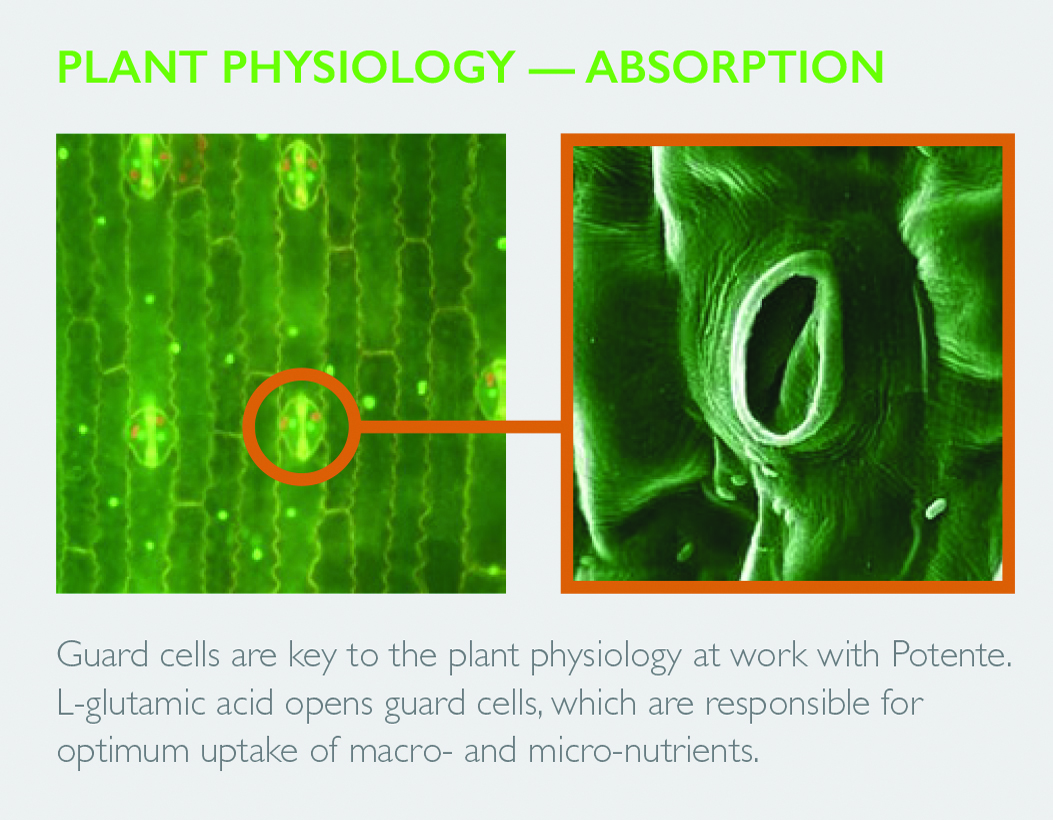 PLANT PHYSIOLOGY — ABSORPTION

Guard cells are key to the plant physiology at work with Potente. L-glutamic acid opens guard cells, which are responsible for optimum uptake of macro- and micro-nutrients.